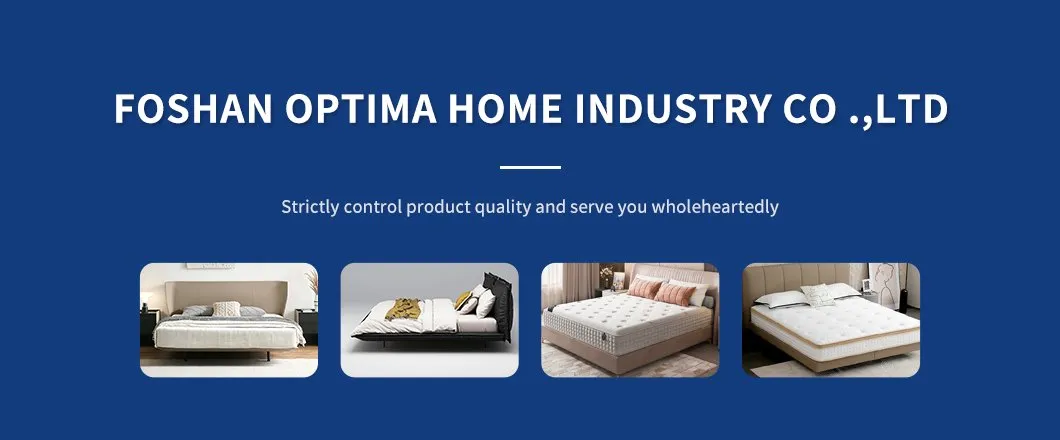 FOSHAN OPTIMA HOME INDUSTRY CO .,LTD

Strictly control product quality and serve you wholeheartedly